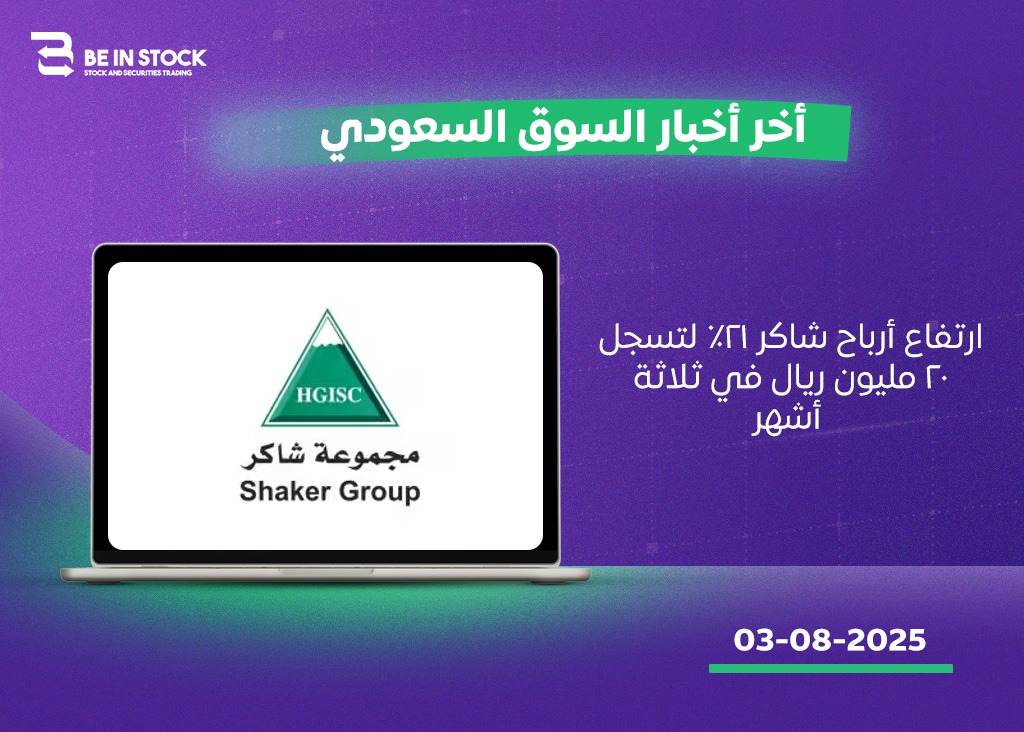 BE IN STOCK
STOCK AND SECURITIES TRADING

أخر أخبار السوق السعودي

HGISC
مجموعة شاكر
Shaker Group

ارتفاع أرباح شاكر ٢١٪ لتسجل ٢٠ مليون ريال في ثلاثة أشهر

03-08-2025